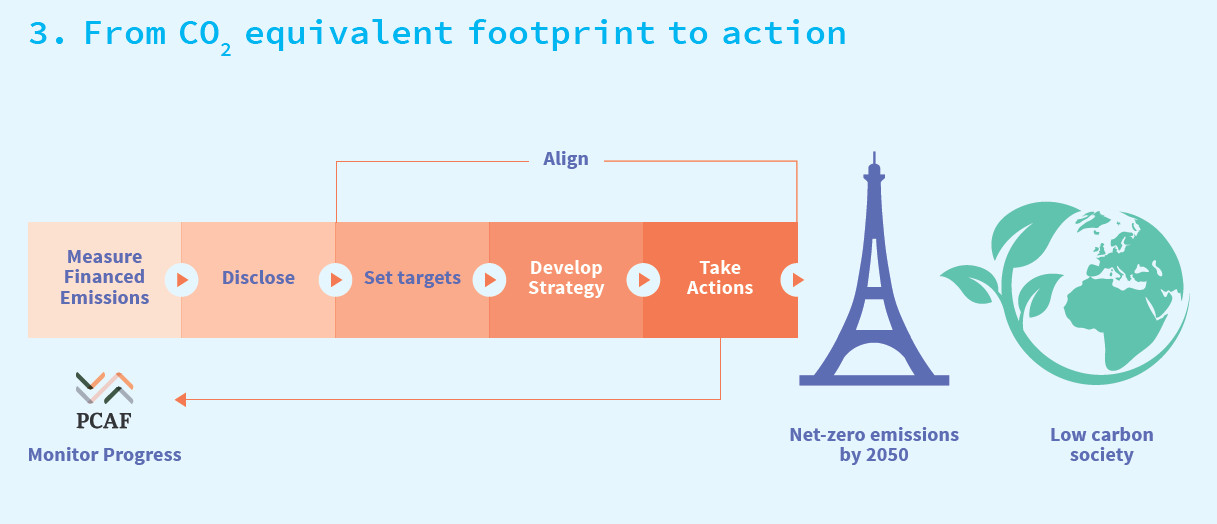 3. From $CO_2$ equivalent footprint to action

Align

Measure Financed Emissions

Disclose

Set targets

Develop Strategy

Take Actions

PCAF

Monitor Progress

Net-zero emissions by 2050

Low carbon society